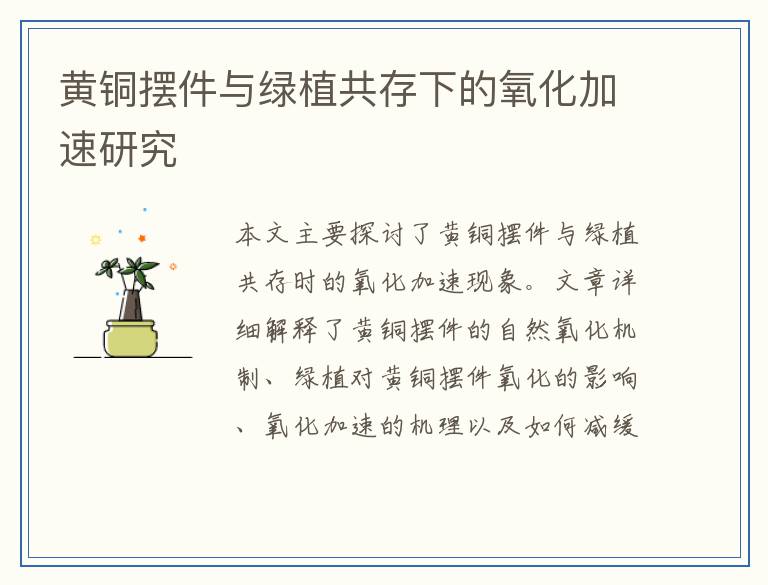 黄铜摆件与绿植共存下的氧化加速研究

本文主要探讨了黄铜摆件与绿植共存时的氧化加速现象。文章详细解释了黄铜摆件的自然氧化机制、绿植对黄铜摆件氧化的影响、氧化加速的机理以及如何减缓